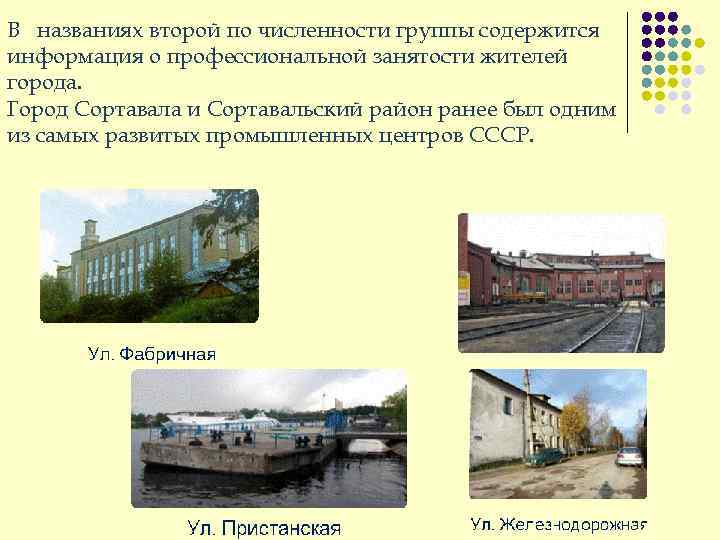 В названиях второй по численности группы содержится информация о профессиональной занятости жителей города.
Город Сортавала и Сортавальский район ранее был одним из самых развитых промышленных центров СССР.

Ул. Фабричная

Ул. Пристанская

Ул. Железнодорожная